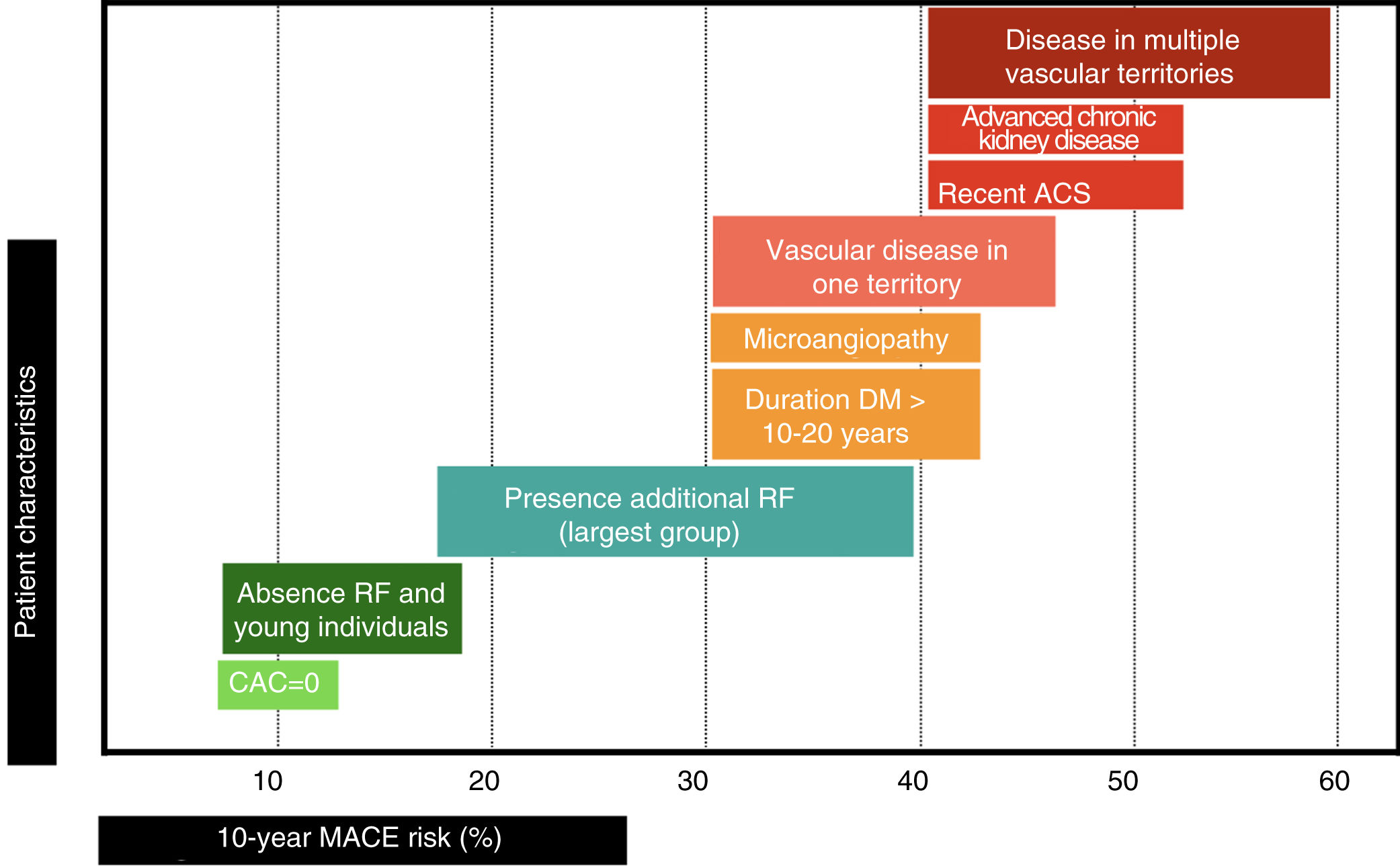 Patient characteristics

Disease in multiple vascular territories

Advanced chronic kidney disease

Recent ACS

Vascular disease in one territory

Microangiopathy

Duration DM > 10-20 years

Presence additional RF (largest group)

Absence RF and young individuals

CAC=0

10 20 30 40 50 60

10-year MACE risk (%)